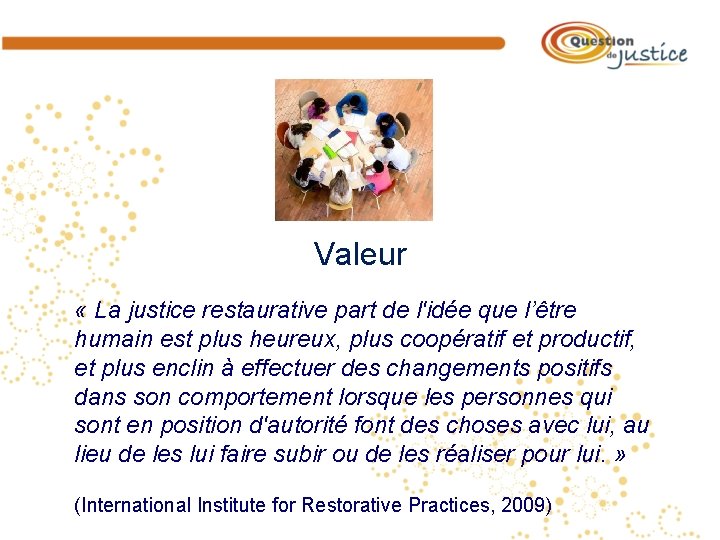 Question de justice

Valeur

« La justice restaurative part de l'idée que l'être humain est plus heureux, plus coopératif et productif, et plus enclin à effectuer des changements positifs dans son comportement lorsque les personnes qui sont en position d'autorité font des choses avec lui, au lieu de les lui faire subir ou de les réaliser pour lui. »

(International Institute for Restorative Practices, 2009)